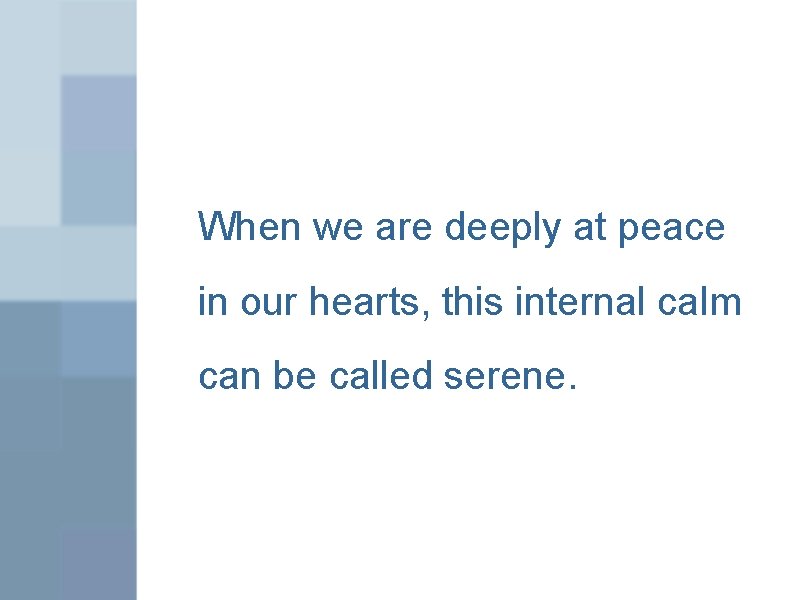 When we are deeply at peace in our hearts, this internal calm can be called serene.